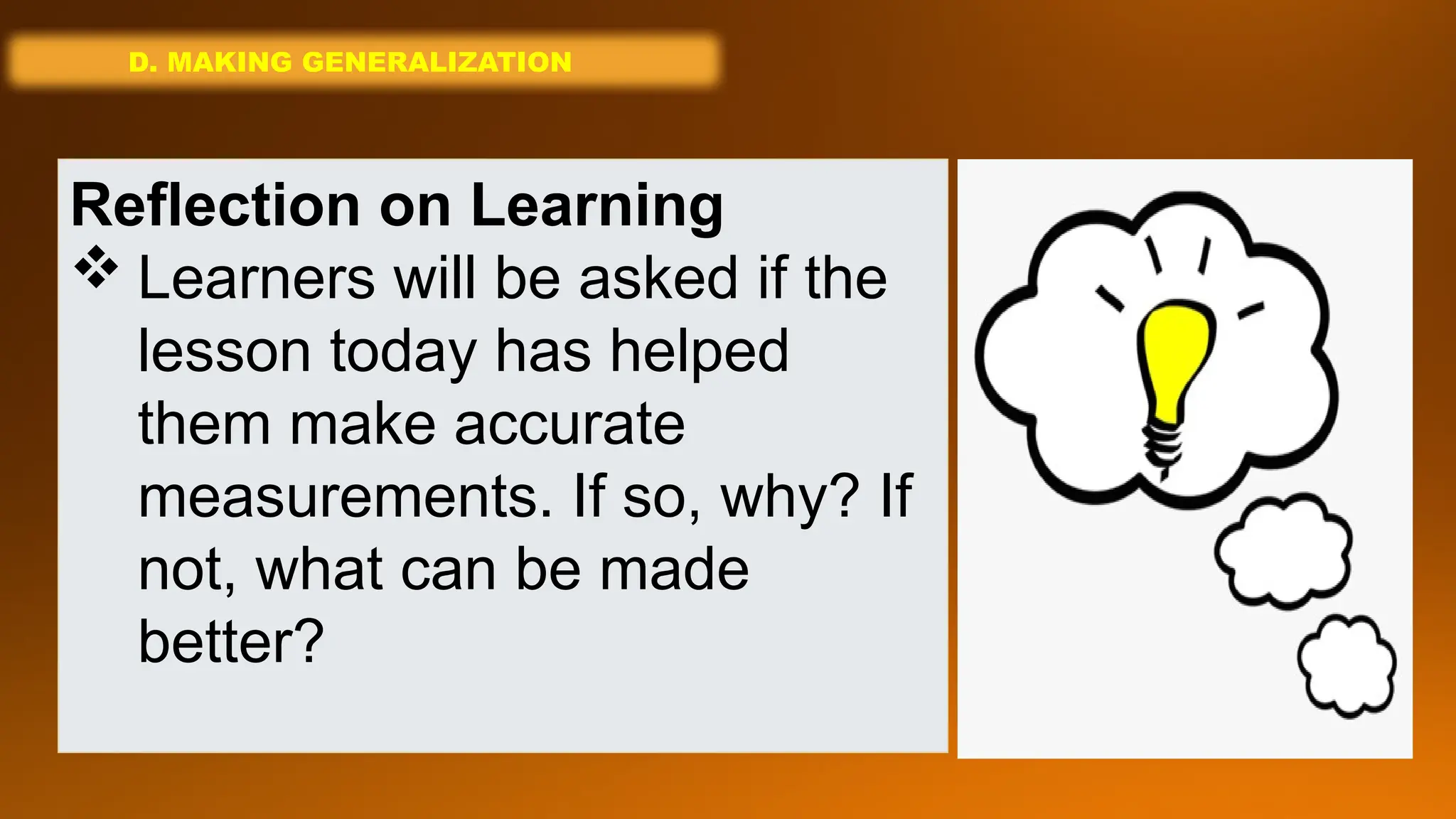 D. MAKING GENERALIZATION

Reflection on Learning

❖ Learners will be asked if the lesson today has helped them make accurate measurements. If so, why? If not, what can be made better?